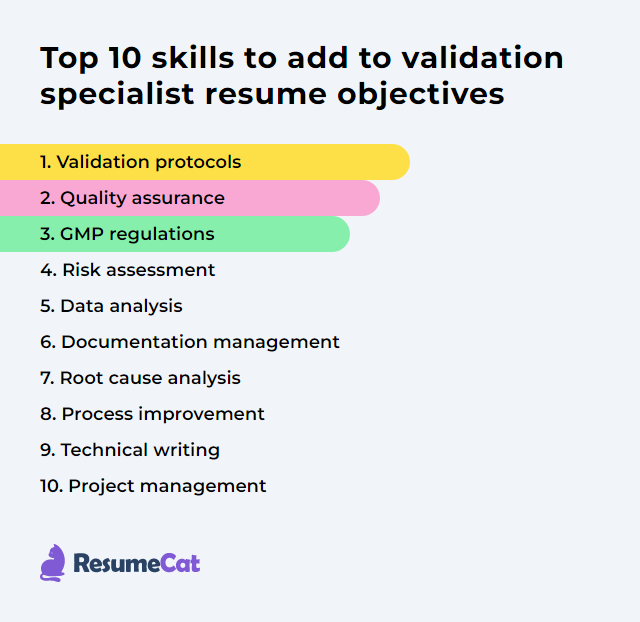 Top 10 skills to add to validation specialist resume objectives

1. Validation protocols
2. Quality assurance
3. GMP regulations
4. Risk assessment
5. Data analysis
6. Documentation management
7. Root cause analysis
8. Process improvement
9. Technical writing
10. Project management

ResumeCat